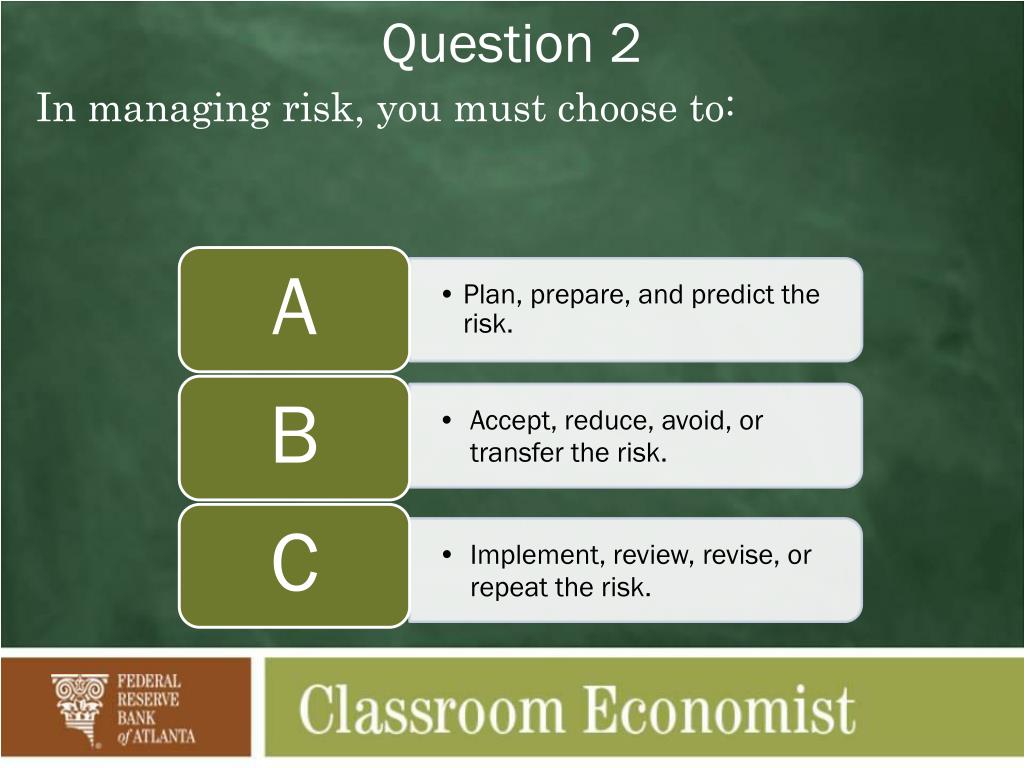 Question 2

In managing risk, you must choose to:

A

• Plan, prepare, and predict the risk.

B

• Accept, reduce, avoid, or transfer the risk.

C

• Implement, review, revise, or repeat the risk.

FEDERAL RESERVE BANK of ATLANTA

Classroom Economist